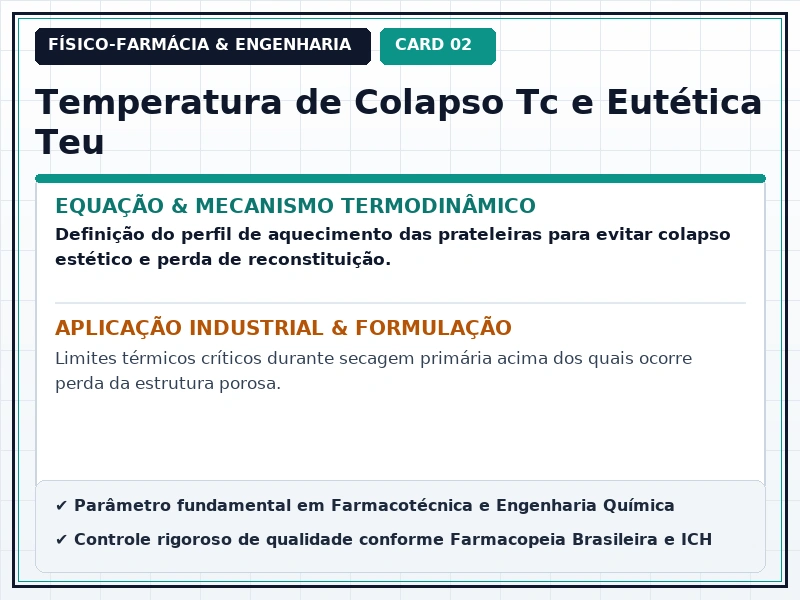 FÍSICO-FARMÁCIA & ENGENHARIA

CARD 02

Temperatura de Colapso Tc e Eutética Teu

EQUAÇÃO & MECANISMO TERMODINÂMICO

Definição do perfil de aquecimento das prateleiras para evitar colapso estético e perda de reconstituição.

APLICAÇÃO INDUSTRIAL & FORMULAÇÃO

Limites térmicos críticos durante secagem primária acima dos quais ocorre perda da estrutura porosa.

✔ Parâmetro fundamental em Farmacotécnica e Engenharia Química

✔ Controle rigoroso de qualidade conforme Farmacopeia Brasileira e ICH